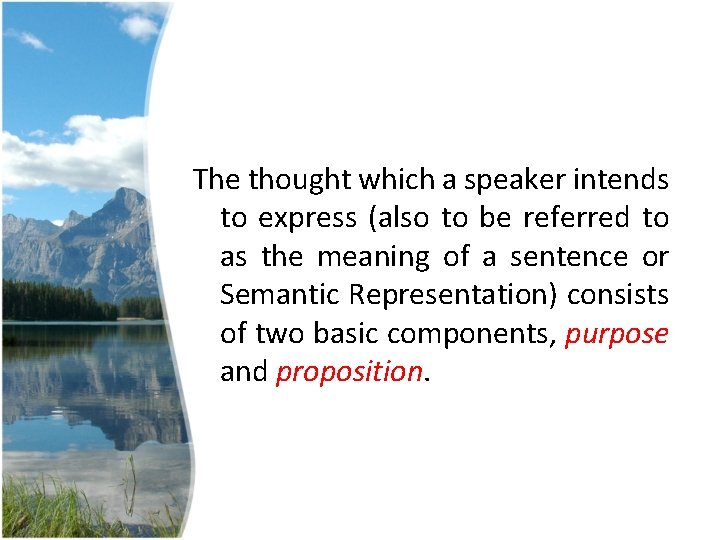 The thought which a speaker intends to express (also to be referred to as the meaning of a sentence or Semantic Representation) consists of two basic components, purpose and proposition.